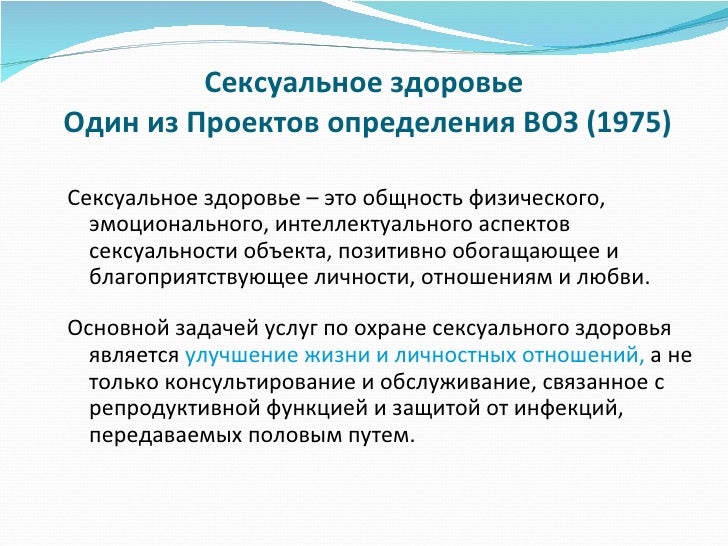 Сексуальное здоровье
Один из Проектов определения ВОЗ (1975)

Сексуальное здоровье – это общность физического, эмоционального, интеллектуального аспектов сексуальности объекта, позитивно обогащающее и благоприятствующее личности, отношениям и любви.

Основной задачей услуг по охране сексуального здоровья является улучшение жизни и личностных отношений, а не только консультирование и обслуживание, связанное с репродуктивной функцией и защитой от инфекций, передаваемых половым путем.